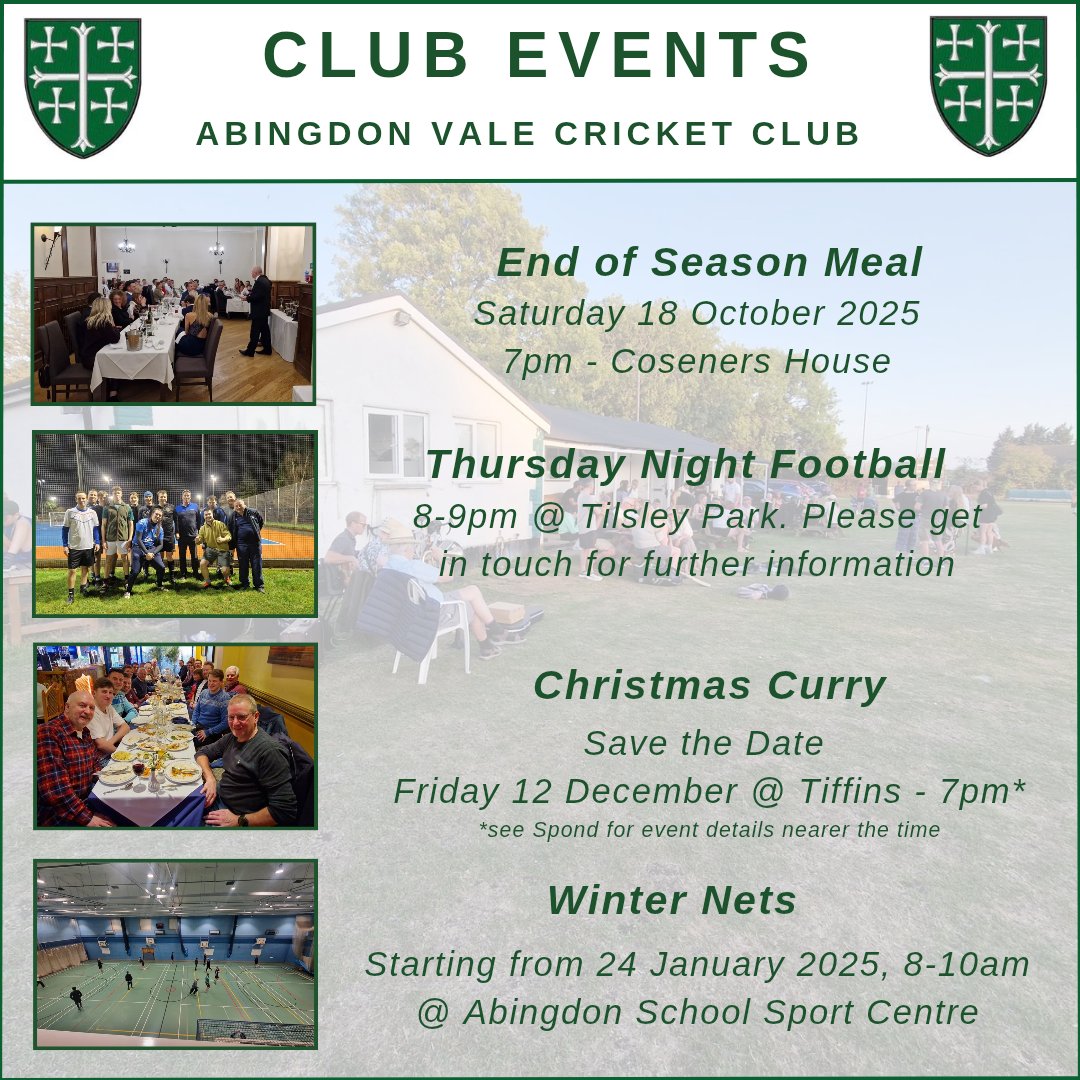 CLUB EVENTS

ABINGDON VALE CRICKET CLUB

End of Season Meal

Saturday 18 October 2025

7pm - Coseners House

Thursday Night Football

8-9pm @ Tilsley Park. Please get in touch for further information

Christmas Curry

Save the Date

Friday 12 December @ Tiffins - 7pm*

*see Spond for event details nearer the time

Winter Nets

Starting from 24 January 2025, 8-10am @ Abingdon School Sport Centre